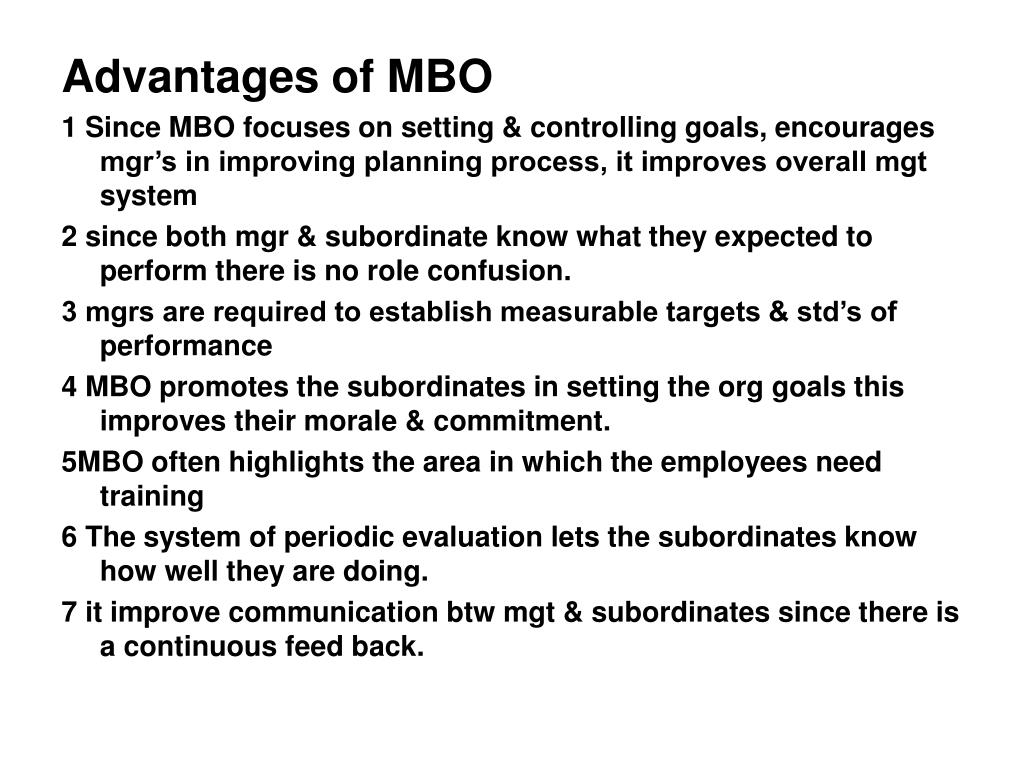 Advantages of MBO

1 Since MBO focuses on setting & controlling goals, encourages mgr’s in improving planning process, it improves overall mgt system

2 since both mgr & subordinate know what they expected to perform there is no role confusion.

3 mgrs are required to establish measurable targets & std’s of performance

4 MBO promotes the subordinates in setting the org goals this improves their morale & commitment.

5MBO often highlights the area in which the employees need training

6 The system of periodic evaluation lets the subordinates know how well they are doing.

7 it improve communication btw mgt & subordinates since there is a continuous feed back.